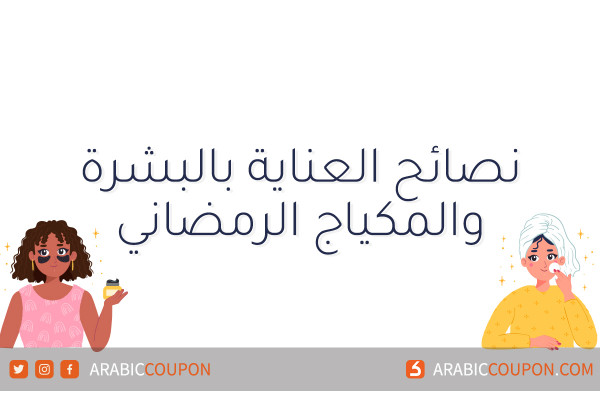 نصائح العناية بالبشرة والمكياج الرمضاني

ARABICCOUPON

ARABICCOUPON.COM